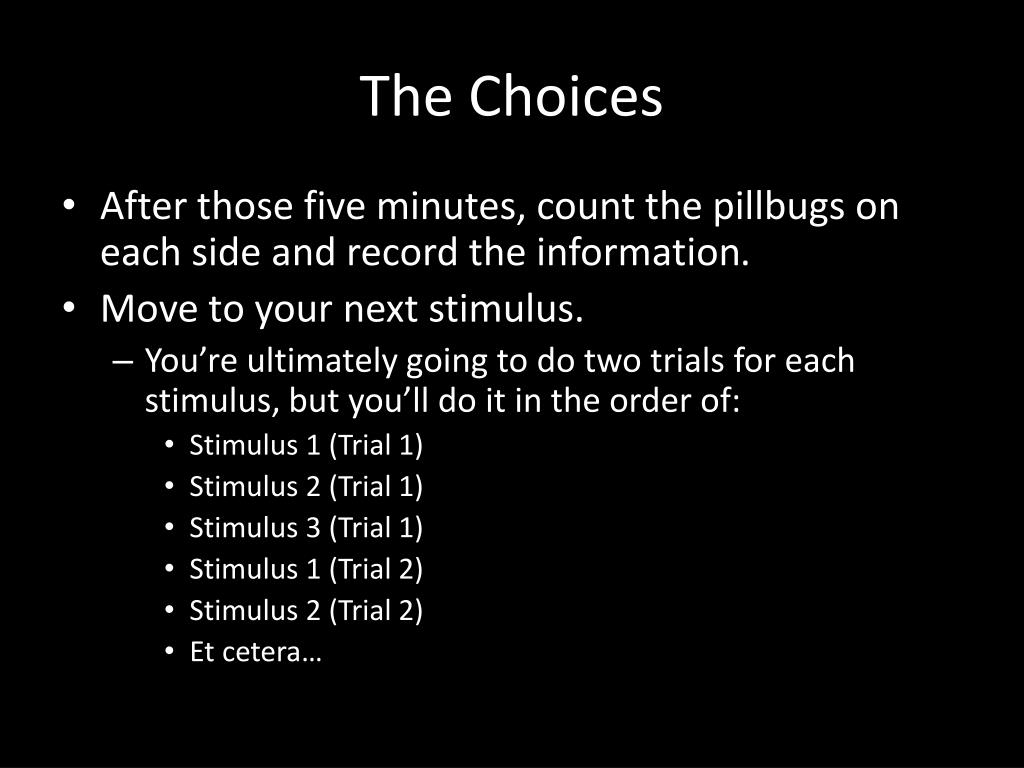 The Choices

• After those five minutes, count the pillbugs on each side and record the information.
• Move to your next stimulus.
– You’re ultimately going to do two trials for each stimulus, but you’ll do it in the order of:
• Stimulus 1 (Trial 1)
• Stimulus 2 (Trial 1)
• Stimulus 3 (Trial 1)
• Stimulus 1 (Trial 2)
• Stimulus 2 (Trial 2)
• Et cetera…